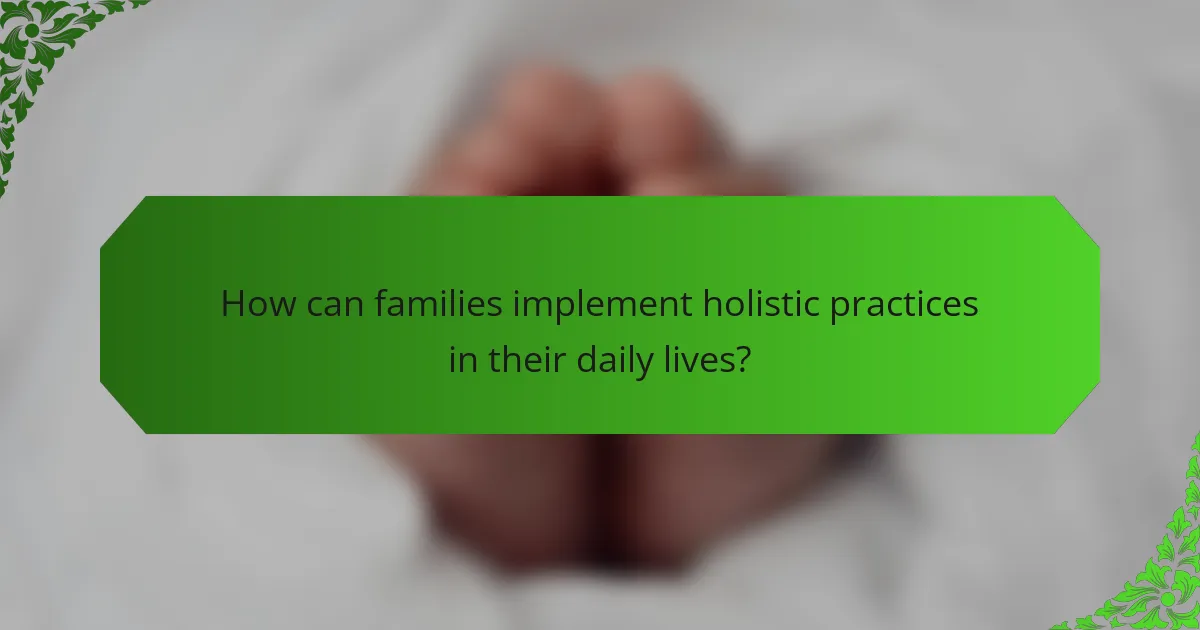 How can families implement holistic practices in their daily lives?